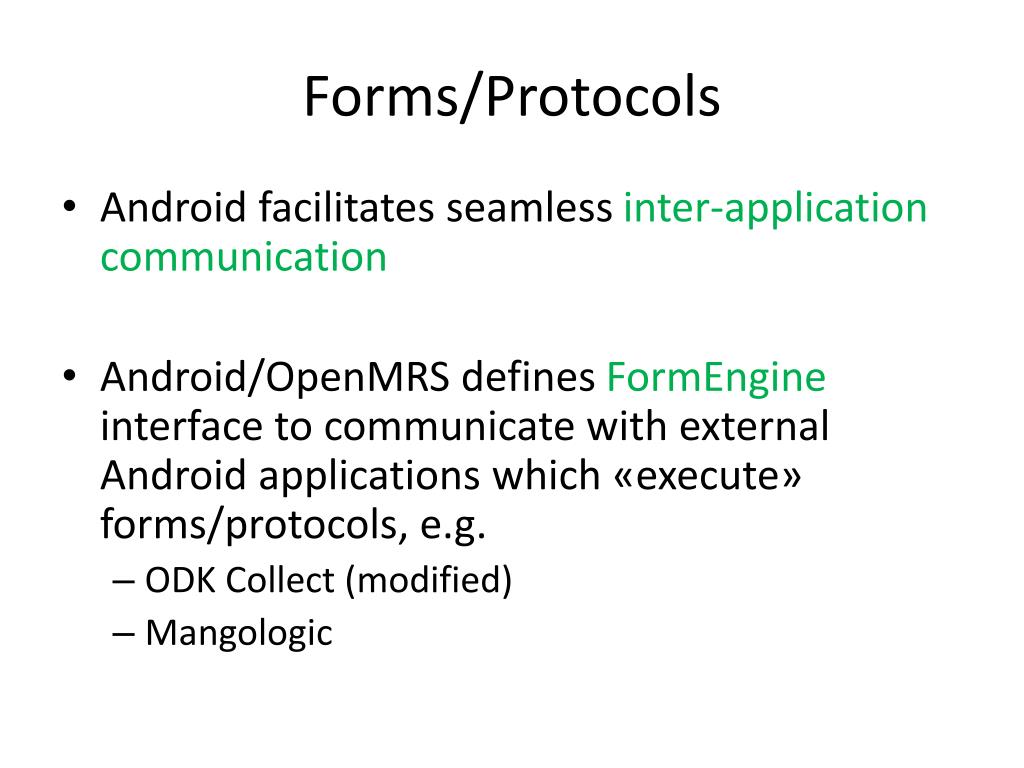 Forms/Protocols

• Android facilitates seamless inter-application communication

• Android/OpenMRS defines FormEngine interface to communicate with external Android applications which «execute» forms/protocols, e.g.
– ODK Collect (modified)
– Mangologic